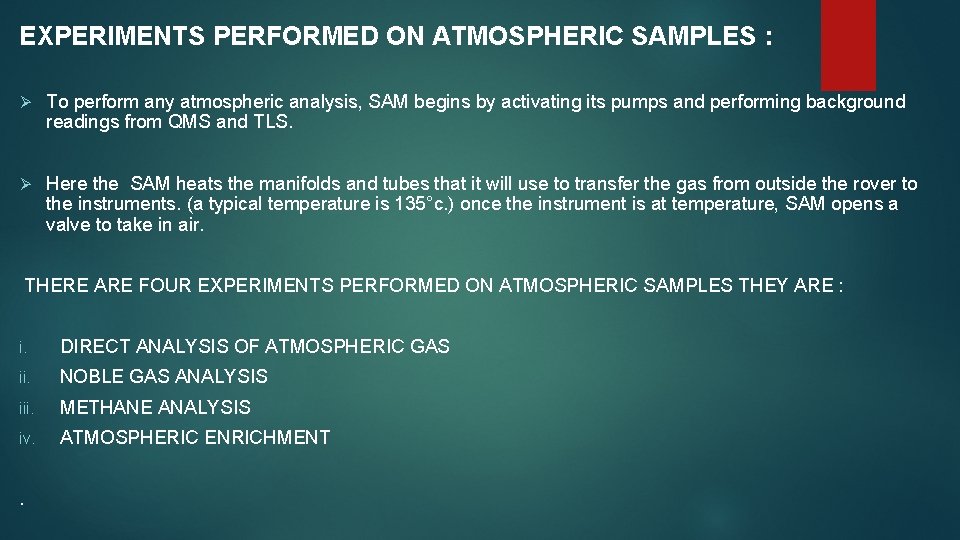 EXPERIMENTS PERFORMED ON ATMOSPHERIC SAMPLES :

➢ To perform any atmospheric analysis, SAM begins by activating its pumps and performing background readings from QMS and TLS.

➢ Here the SAM heats the manifolds and tubes that it will use to transfer the gas from outside the rover to the instruments. (a typical temperature is 135°c.) once the instrument is at temperature, SAM opens a valve to take in air.

THERE ARE FOUR EXPERIMENTS PERFORMED ON ATMOSPHERIC SAMPLES THEY ARE :

i. DIRECT ANALYSIS OF ATMOSPHERIC GAS
ii. NOBLE GAS ANALYSIS
iii. METHANE ANALYSIS
iv. ATMOSPHERIC ENRICHMENT

.